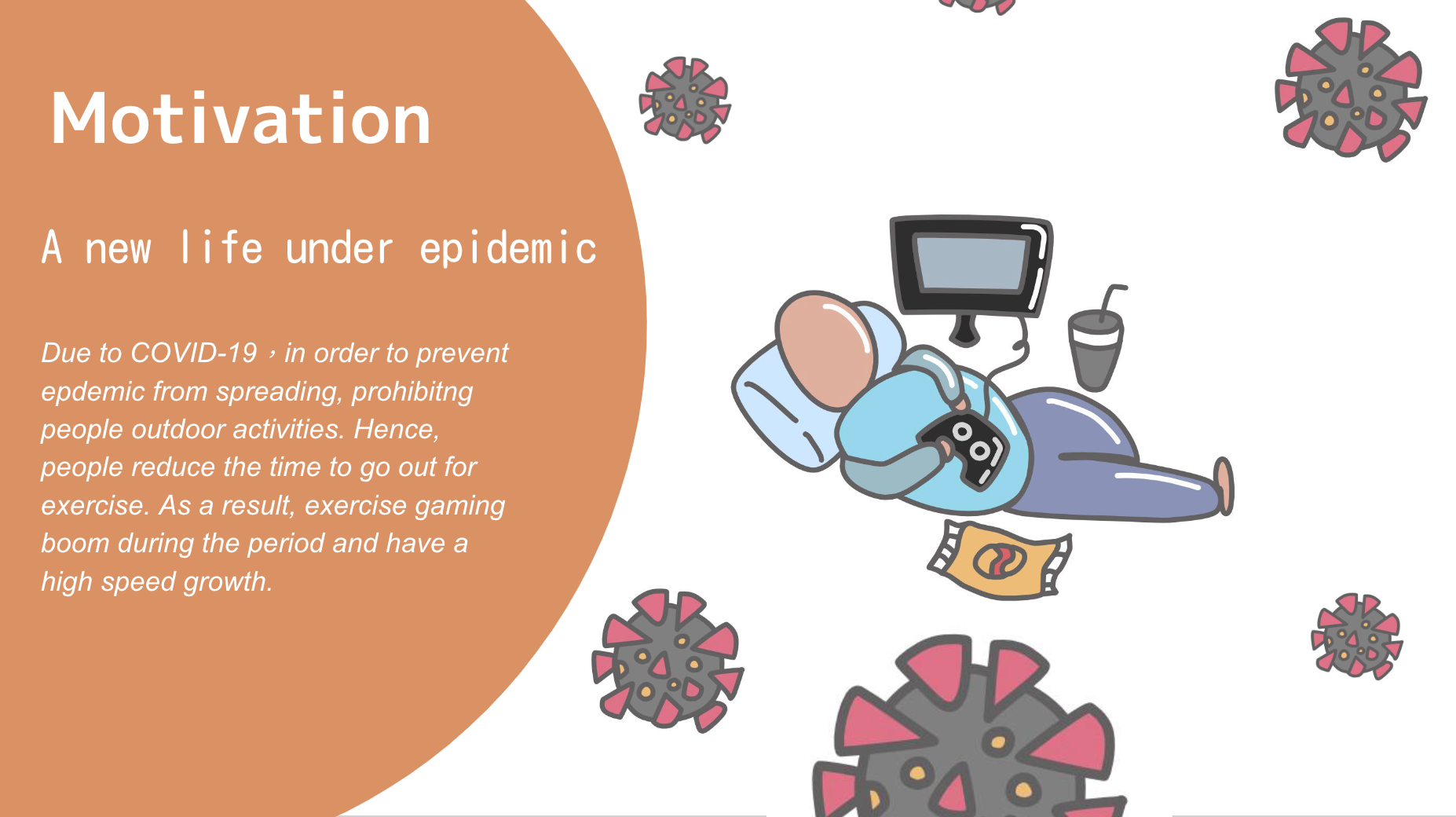 Motivation

A new life under epidemic

Due to COVID-19，in order to prevent epdemic from spreading, prohibitng people outdoor activities. Hence, people reduce the time to go out for exercise. As a result, exercise gaming boom during the period and have a high speed growth.